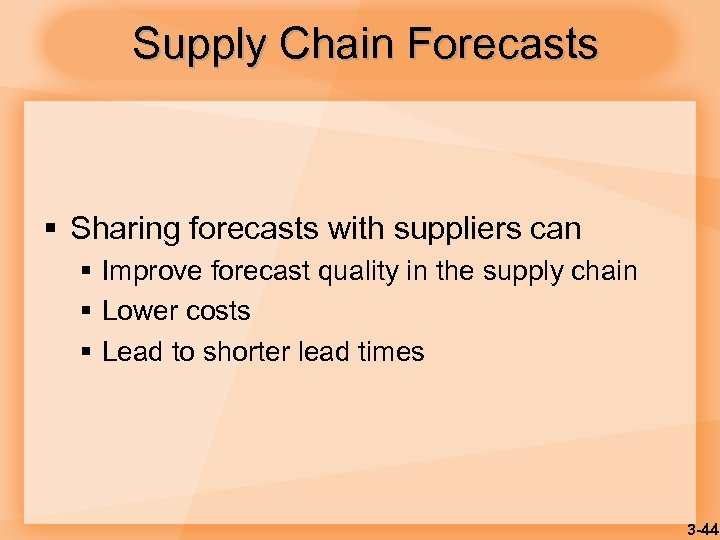 Supply Chain Forecasts

▪ Sharing forecasts with suppliers can
▪ Improve forecast quality in the supply chain
▪ Lower costs
▪ Lead to shorter lead times

3-44